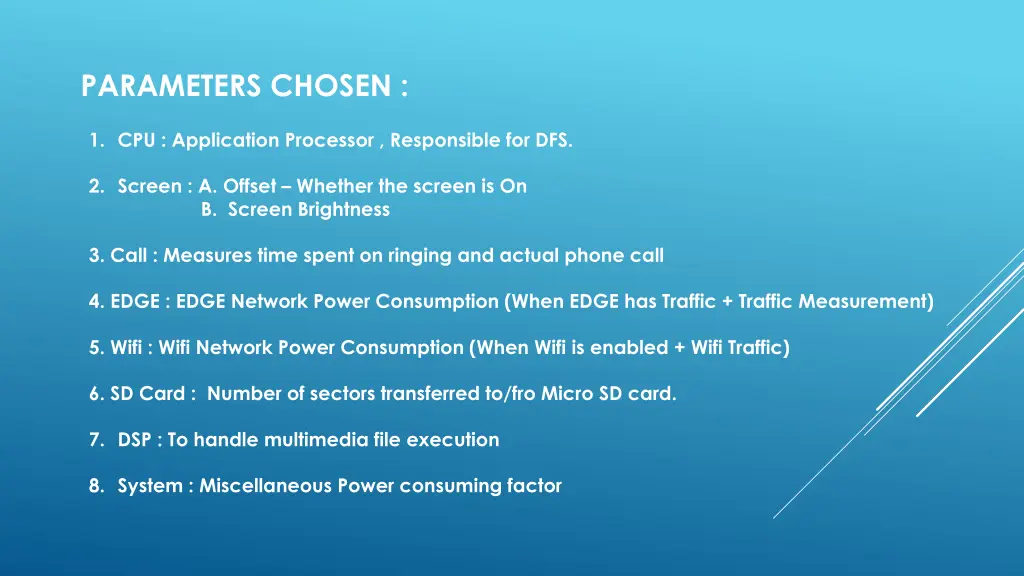 PARAMETERS CHOSEN :

1. CPU : Application Processor , Responsible for DFS.

2. Screen : A. Offset – Whether the screen is On
B. Screen Brightness

3. Call : Measures time spent on ringing and actual phone call

4. EDGE : EDGE Network Power Consumption (When EDGE has Traffic + Traffic Measurement)

5. Wifi : Wifi Network Power Consumption (When Wifi is enabled + Wifi Traffic)

6. SD Card : Number of sectors transferred to/fro Micro SD card.

7. DSP : To handle multimedia file execution

8. System : Miscellaneous Power consuming factor